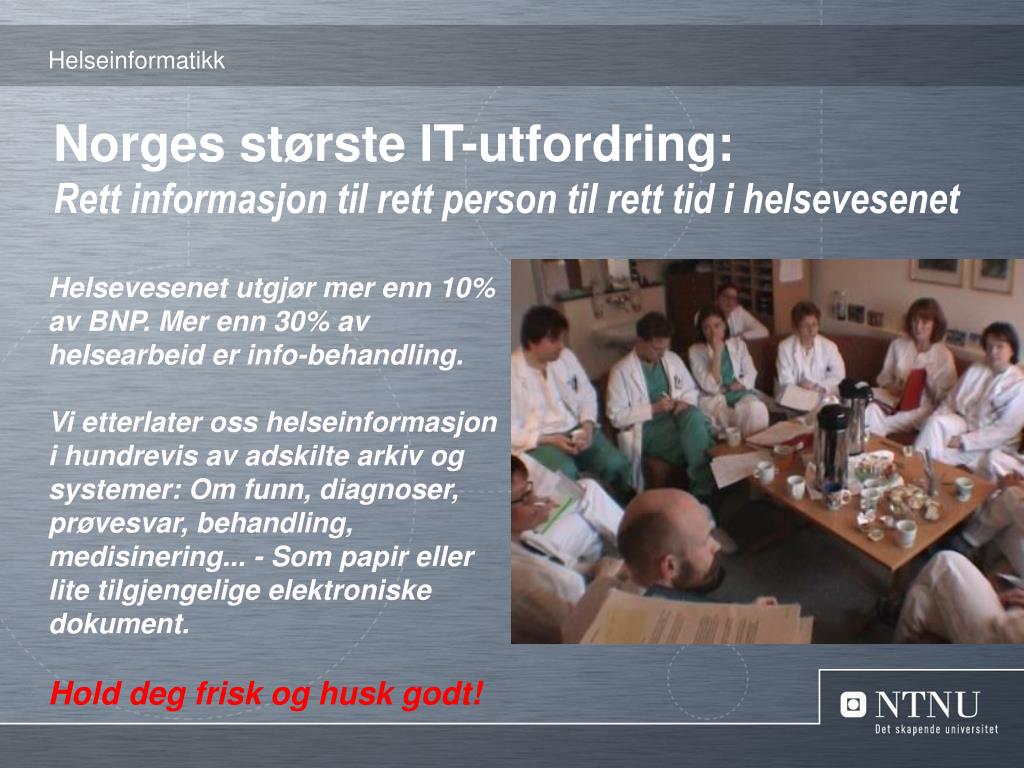 Helseinformatikk

Norges største IT-utfordring:
Rett informasjon til rett person til rett tid i helsevesenet

Helsevesenet utgjør mer enn 10% av BNP. Mer enn 30% av helsearbeid er info-behandling.

Vi etterlater oss helseinformasjon i hundrevis av adskilte arkiv og systemer: Om funn, diagnoser, prøvesvar, behandling, medisinering... - Som papir eller lite tilgjengelige elektroniske dokument.

Hold deg frisk og husk godt!

NTNU
Det skapende universitet